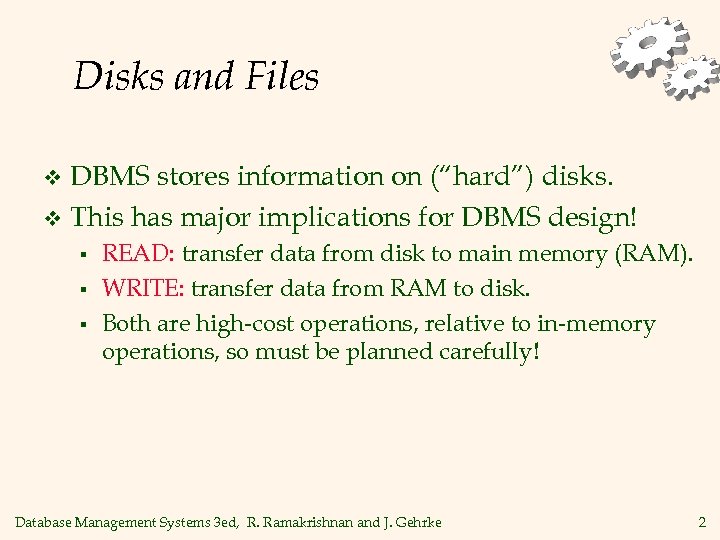 Disks and Files

❖ DBMS stores information on (“hard”) disks.
❖ This has major implications for DBMS design!
▪ READ: transfer data from disk to main memory (RAM).
▪ WRITE: transfer data from RAM to disk.
▪ Both are high-cost operations, relative to in-memory operations, so must be planned carefully!

Database Management Systems 3ed, R. Ramakrishnan and J. Gehrke 2